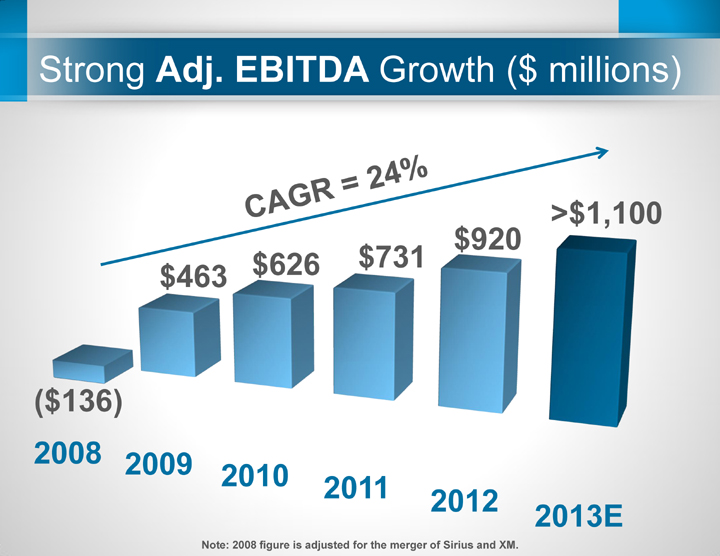 Strong Adj. EBITDA Growth ($ millions)

CAGR = 24%

($136)
$463
$626
$731
$920
>$1,100

2008
2009
2010
2011
2012
2013E

Note: 2008 figure is adjusted for the merger of Sirius and XM.